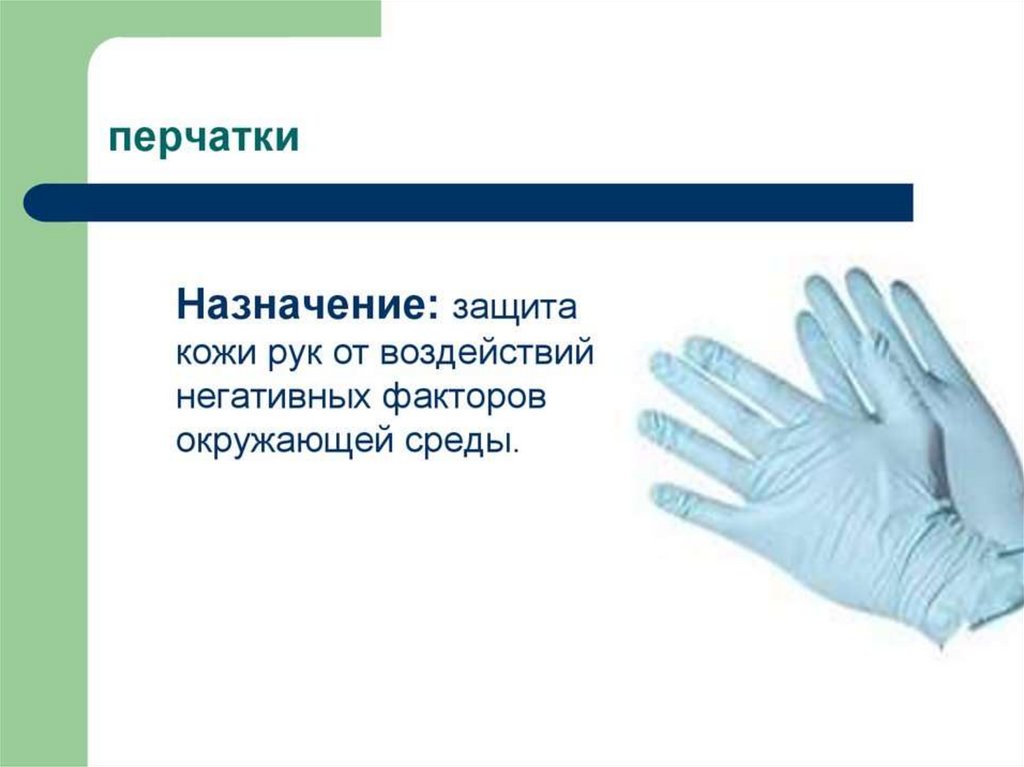 перчатки

Назначение: защита кожи рук от воздействий негативных факторов окружающей среды.